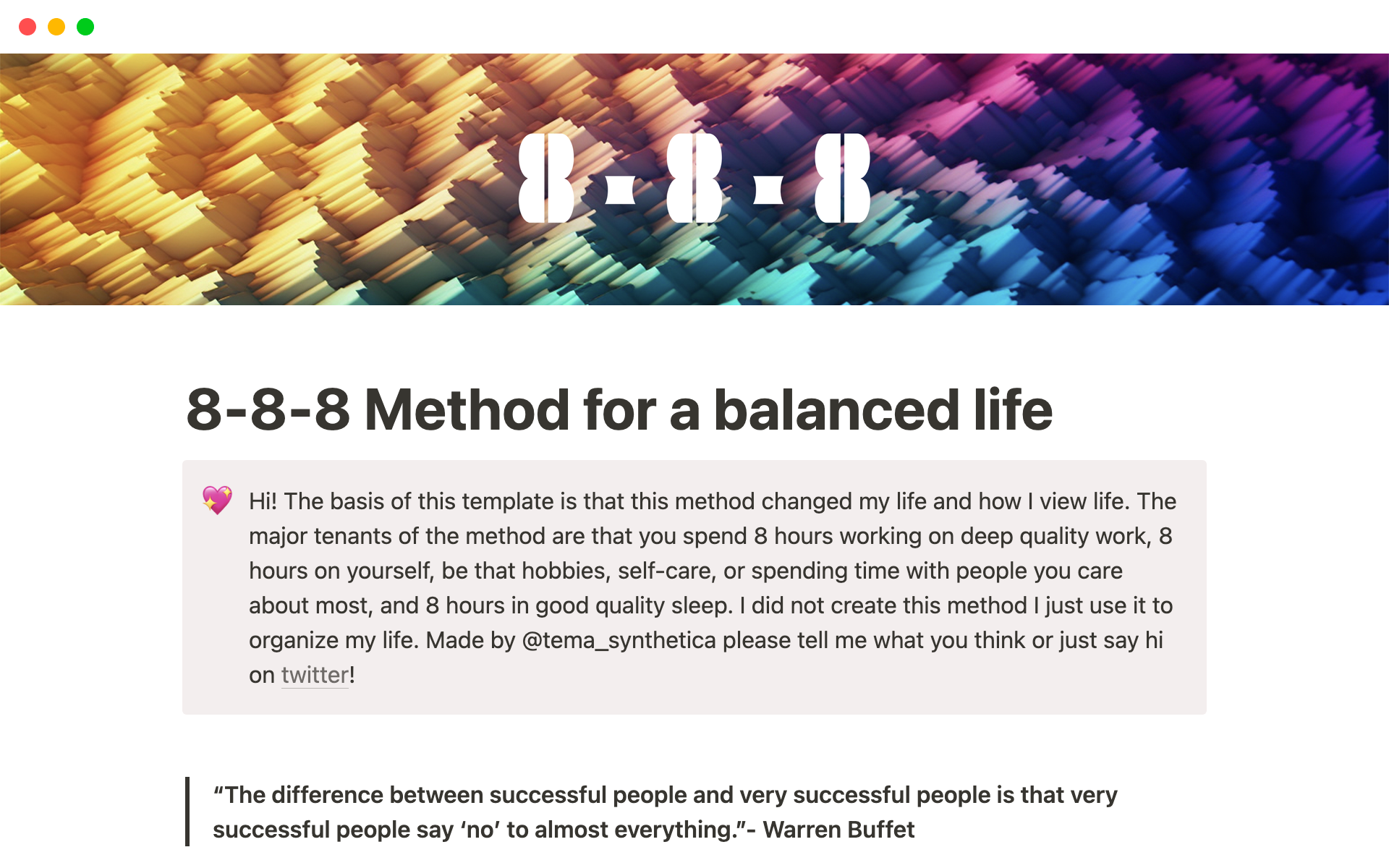 8-8-8

8-8-8 Method for a balanced life

💖 Hi! The basis of this template is that this method changed my life and how I view life. The major tenants of the method are that you spend 8 hours working on deep quality work, 8 hours on yourself, be that hobbies, self-care, or spending time with people you care about most, and 8 hours in good quality sleep. I did not create this method I just use it to organize my life. Made by @tema_synthetica please tell me what you think or just say hi on twitter!

“The difference between successful people and very successful people is that very successful people say ‘no’ to almost everything.”- Warren Buffet